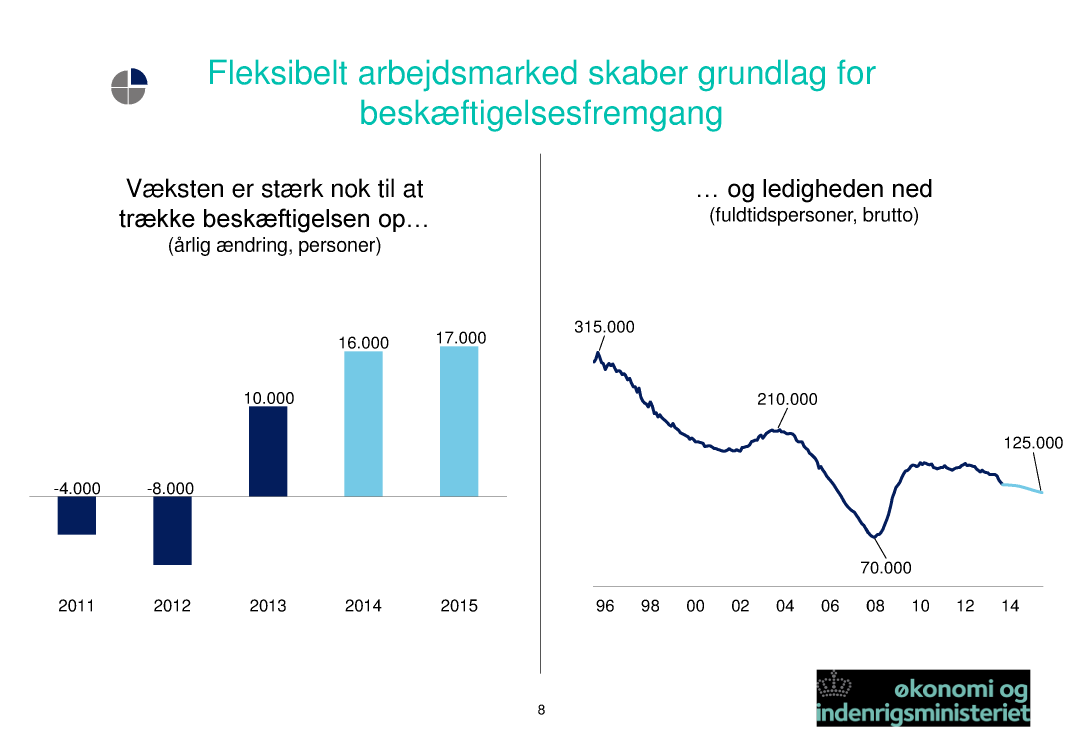 Fleksibelt arbejdsmarked skaber grundlag for beskæftigelsesfremgang

Væksten er stærk nok til at trække beskæftigelsen op…
(årlig ændring, personer)

-4.000
-8.000
10.000
16.000
17.000

2011 2012 2013 2014 2015

… og ledigheden ned
(fuldtidspersoner, brutto)

315.000
210.000
125.000
70.000

96 98 00 02 04 06 08 10 12 14

8

økonomi og indenrigsministeriet